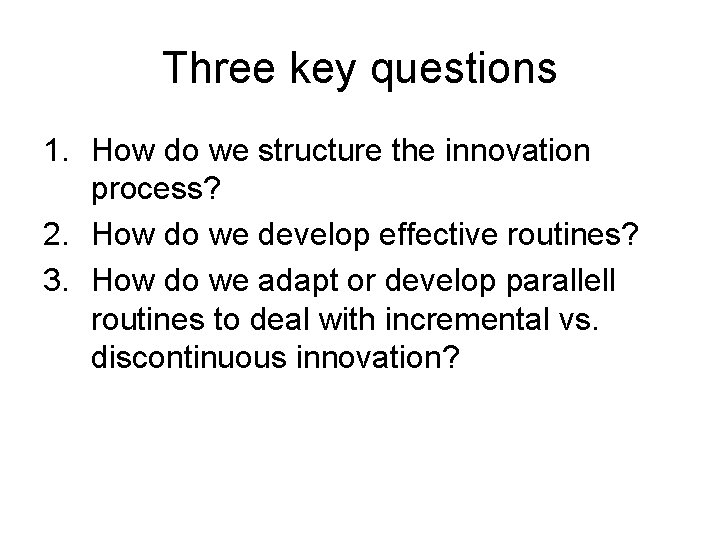 Three key questions

1. How do we structure the innovation process?
2. How do we develop effective routines?
3. How do we adapt or develop parallell routines to deal with incremental vs. discontinuous innovation?